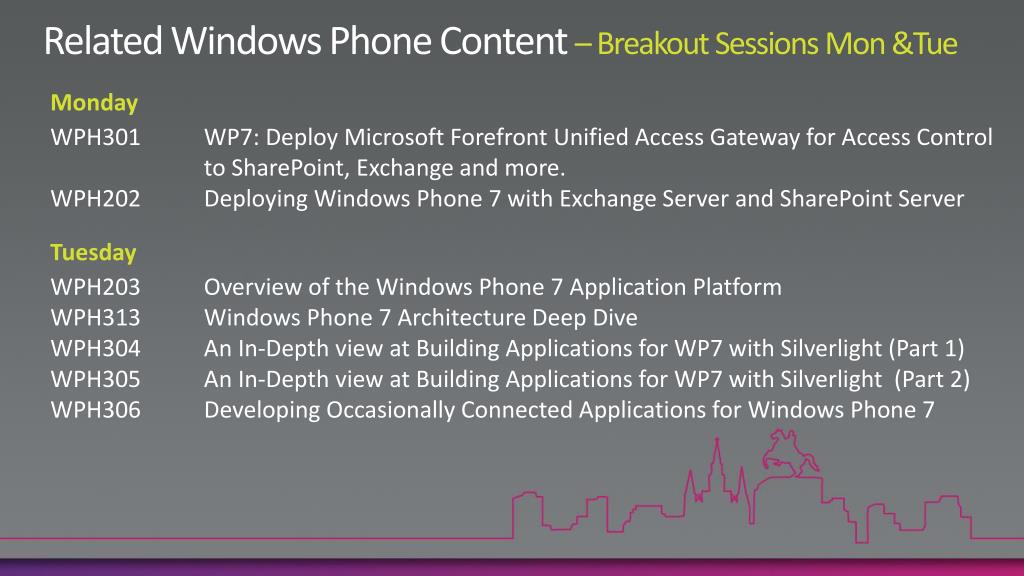 Related Windows Phone Content – Breakout Sessions Mon &Tue

Monday

WPH301 WP7: Deploy Microsoft Forefront Unified Access Gateway for Access Control to SharePoint, Exchange and more.

WPH202 Deploying Windows Phone 7 with Exchange Server and SharePoint Server

Tuesday

WPH203 Overview of the Windows Phone 7 Application Platform

WPH313 Windows Phone 7 Architecture Deep Dive

WPH304 An In-Depth view at Building Applications for WP7 with Silverlight (Part 1)

WPH305 An In-Depth view at Building Applications for WP7 with Silverlight (Part 2)

WPH306 Developing Occasionally Connected Applications for Windows Phone 7